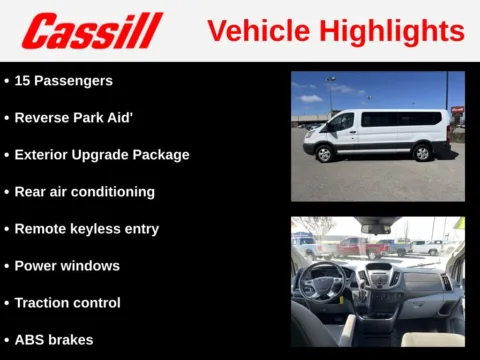 Cassill

Vehicle Highlights

• 15 Passengers

• Reverse Park Aid'

• Exterior Upgrade Package

• Rear air conditioning

• Remote keyless entry

• Power windows

• Traction control

• ABS brakes